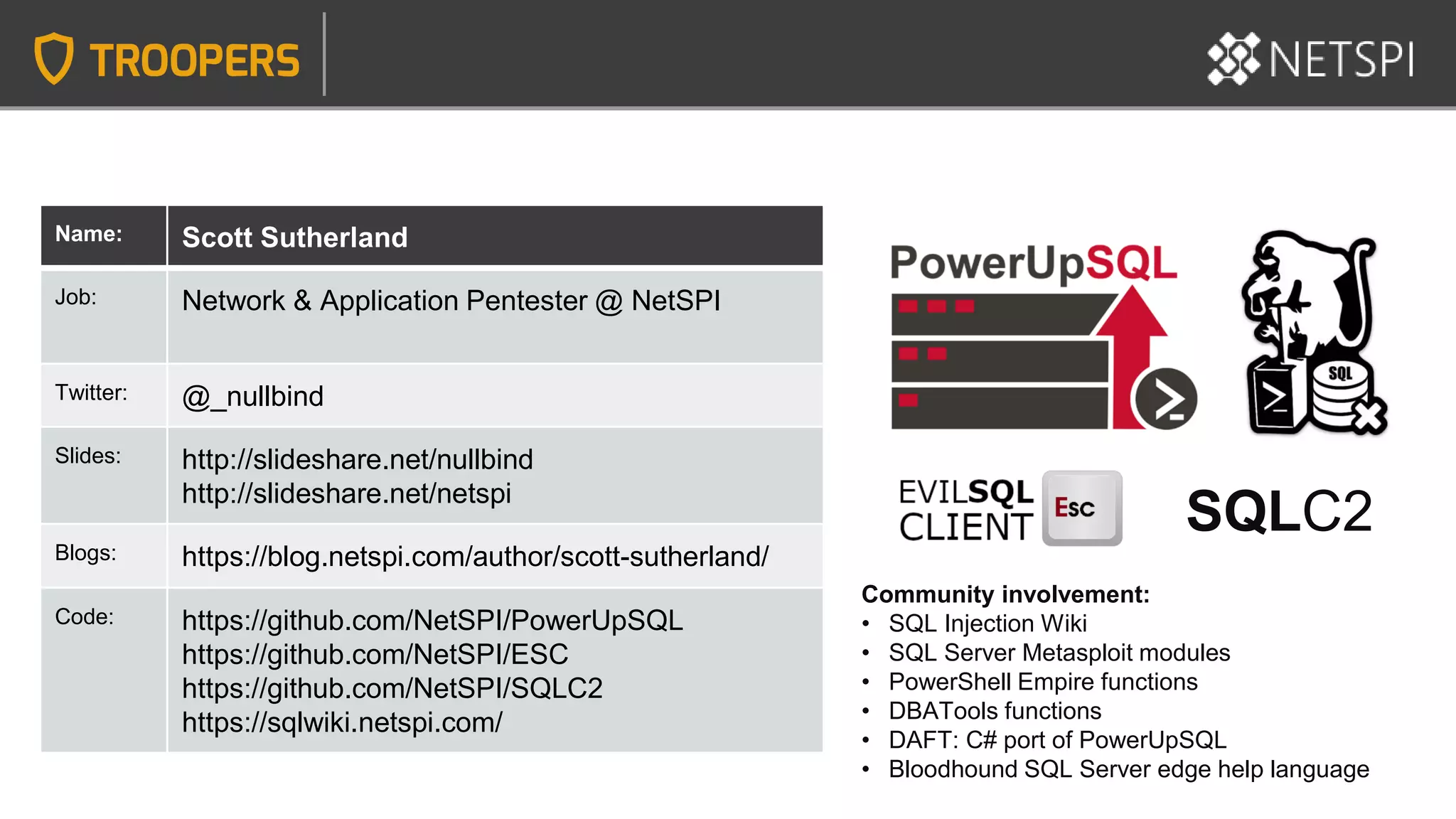 TROOPERS

NETSPI

| Name: | Scott Sutherland |
|---|---|
| Job: | Network & Application Pentester @ NetSPI |
| Twitter: | @_nullbind |
| Slides: | http://slideshare.net/nullbind http://slideshare.net/netspi |
| Blogs: | https://blog.netspi.com/author/scott-sutherland/ |
| Code: | https://github.com/NetSPI/PowerUpSQL https://github.com/NetSPI/ESC https://github.com/NetSPI/SQLC2 https://sqlwiki.netspi.com/ |

PowerUpSQL

SQL

EVILSQL CLIENT Esc

SQLC2

Community involvement:
• SQL Injection Wiki
• SQL Server Metasploit modules
• PowerShell Empire functions
• DBATools functions
• DAFT: C# port of PowerUpSQL
• Bloodhound SQL Server edge help language